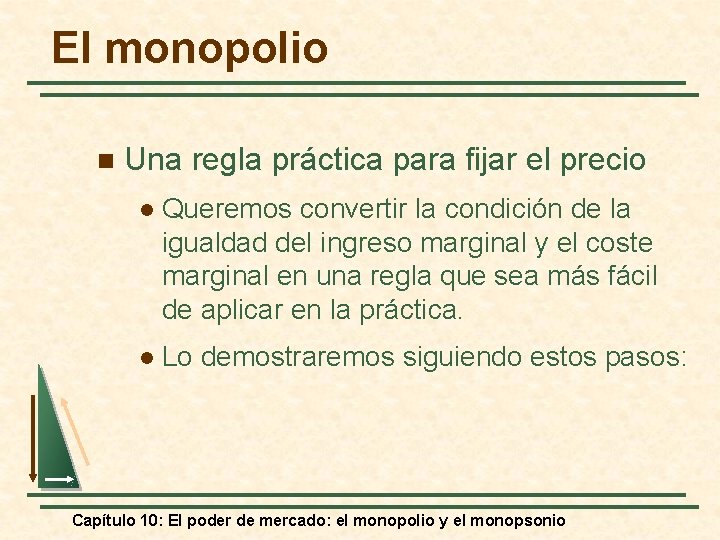 El monopolio

Una regla práctica para fijar el precio

Queremos convertir la condición de la igualdad del ingreso marginal y el coste marginal en una regla que sea más fácil de aplicar en la práctica.

Lo demostraremos siguiendo estos pasos:

Capítulo 10: El poder de mercado: el monopolio y el monopsonio